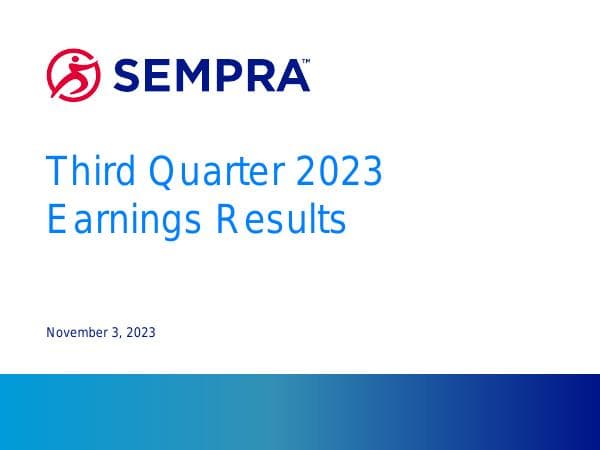 SEMPRA™

Third Quarter 2023
Earnings Results

November 3, 2023